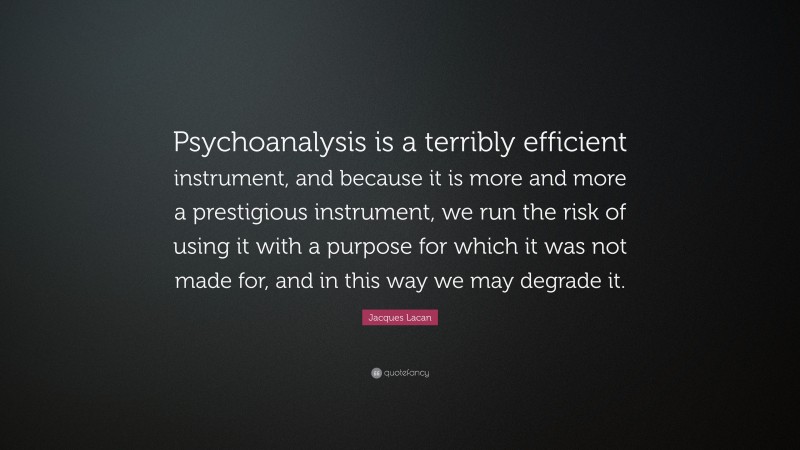 Psychoanalysis is a terribly efficient instrument, and because it is more and more a prestigious instrument, we run the risk of using it with a purpose for which it was not made for, and in this way we may degrade it.

Jacques Lacan

quotefancy